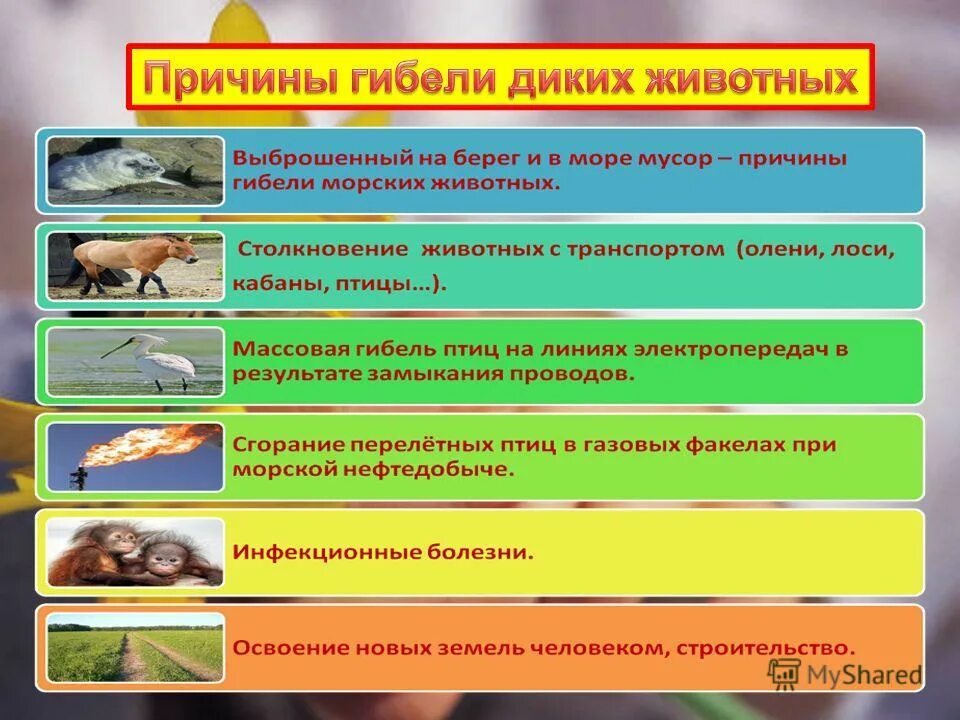 Причины гибели диких животных

Выброшенный на берег и в море мусор – причины гибели морских животных.

Столкновение животных с транспортом (олени, лоси, кабаны, птицы…).

Массовая гибель птиц на линиях электропередач в результате замыкания проводов.

Сгорание перелётных птиц в газовых факелах при морской нефтедобыче.

Инфекционные болезни.

Освоение новых земель человеком, строительство.

MyShared